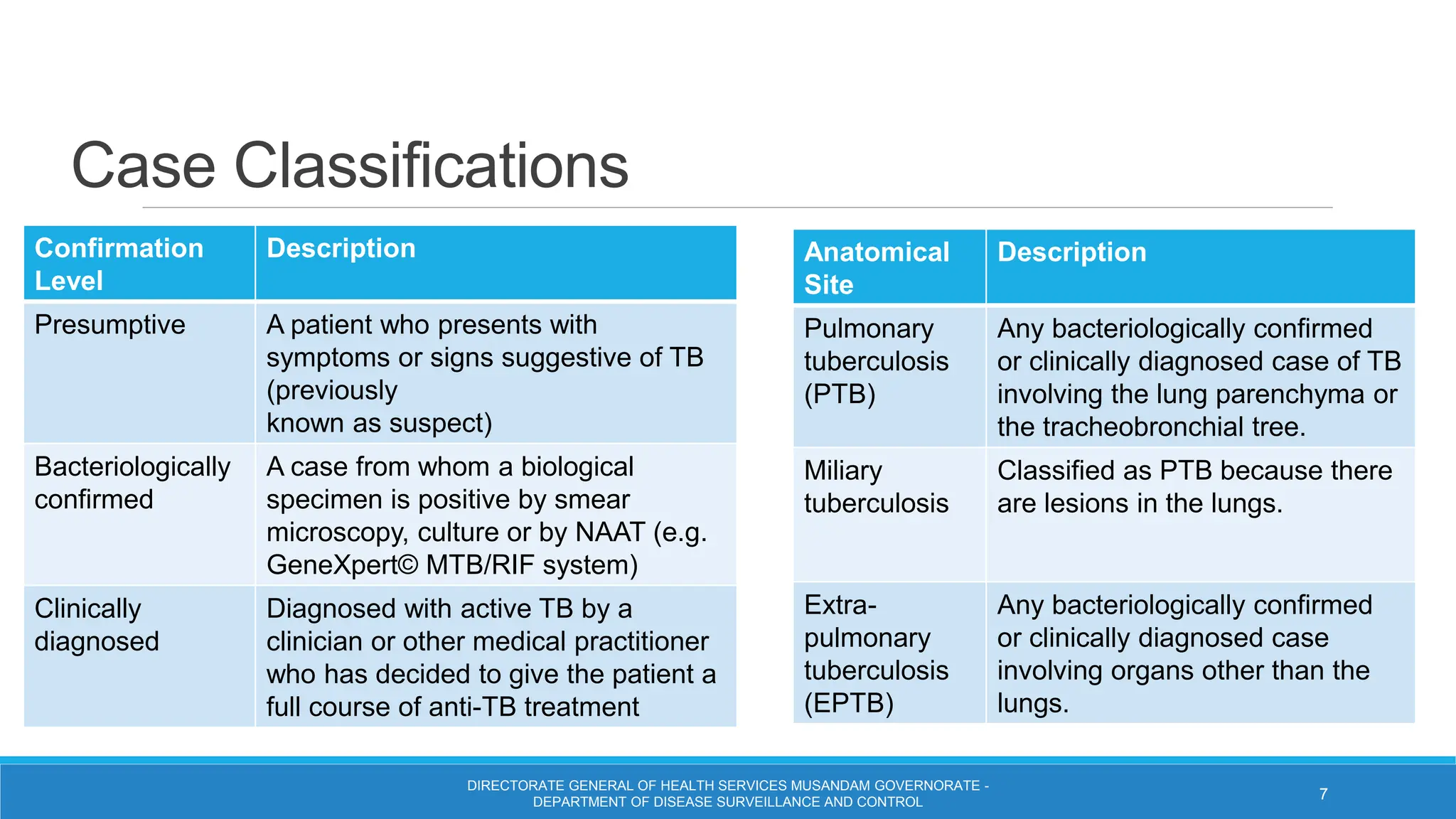 Case Classifications

| Confirmation Level | Description |
|---|---|
| Presumptive | A patient who presents with symptoms or signs suggestive of TB (previously known as suspect) |
| Bacteriologically confirmed | A case from whom a biological specimen is positive by smear microscopy, culture or by NAAT (e.g. GeneXpert© MTB/RIF system) |
| Clinically diagnosed | Diagnosed with active TB by a clinician or other medical practitioner who has decided to give the patient a full course of anti-TB treatment |

| Anatomical Site | Description |
|---|---|
| Pulmonary tuberculosis (PTB) | Any bacteriologically confirmed or clinically diagnosed case of TB involving the lung parenchyma or the tracheobronchial tree. |
| Miliary tuberculosis | Classified as PTB because there are lesions in the lungs. |
| Extra-pulmonary tuberculosis (EPTB) | Any bacteriologically confirmed or clinically diagnosed case involving organs other than the lungs. |

DIRECTORATE GENERAL OF HEALTH SERVICES MUSANDAM GOVERNORATE - DEPARTMENT OF DISEASE SURVEILLANCE AND CONTROL

7